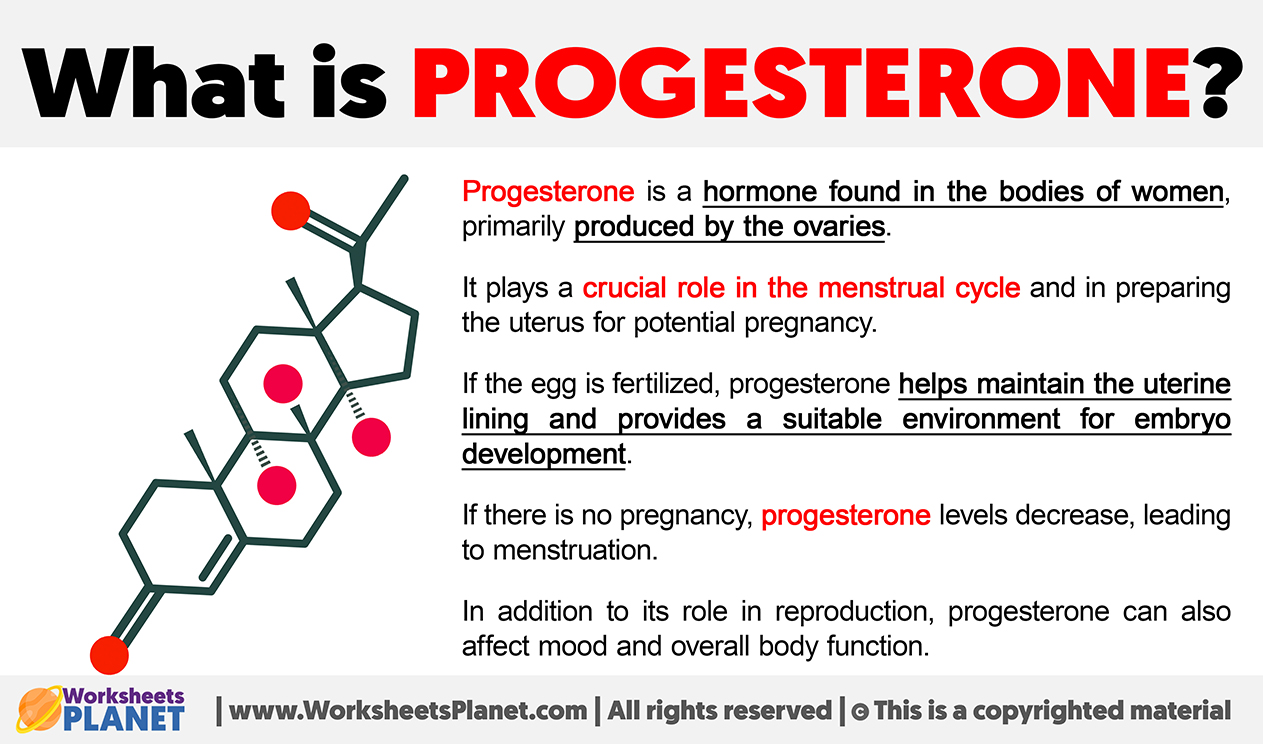 What is PROGESTERONE?

Progesterone is a hormone found in the bodies of women, primarily produced by the ovaries.

It plays a crucial role in the menstrual cycle and in preparing the uterus for potential pregnancy.

If the egg is fertilized, progesterone helps maintain the uterine lining and provides a suitable environment for embryo development.

If there is no pregnancy, progesterone levels decrease, leading to menstruation.

In addition to its role in reproduction, progesterone can also affect mood and overall body function.

Worksheets PLANET | www.WorksheetsPlanet.com | All rights reserved | © This is a copyrighted material